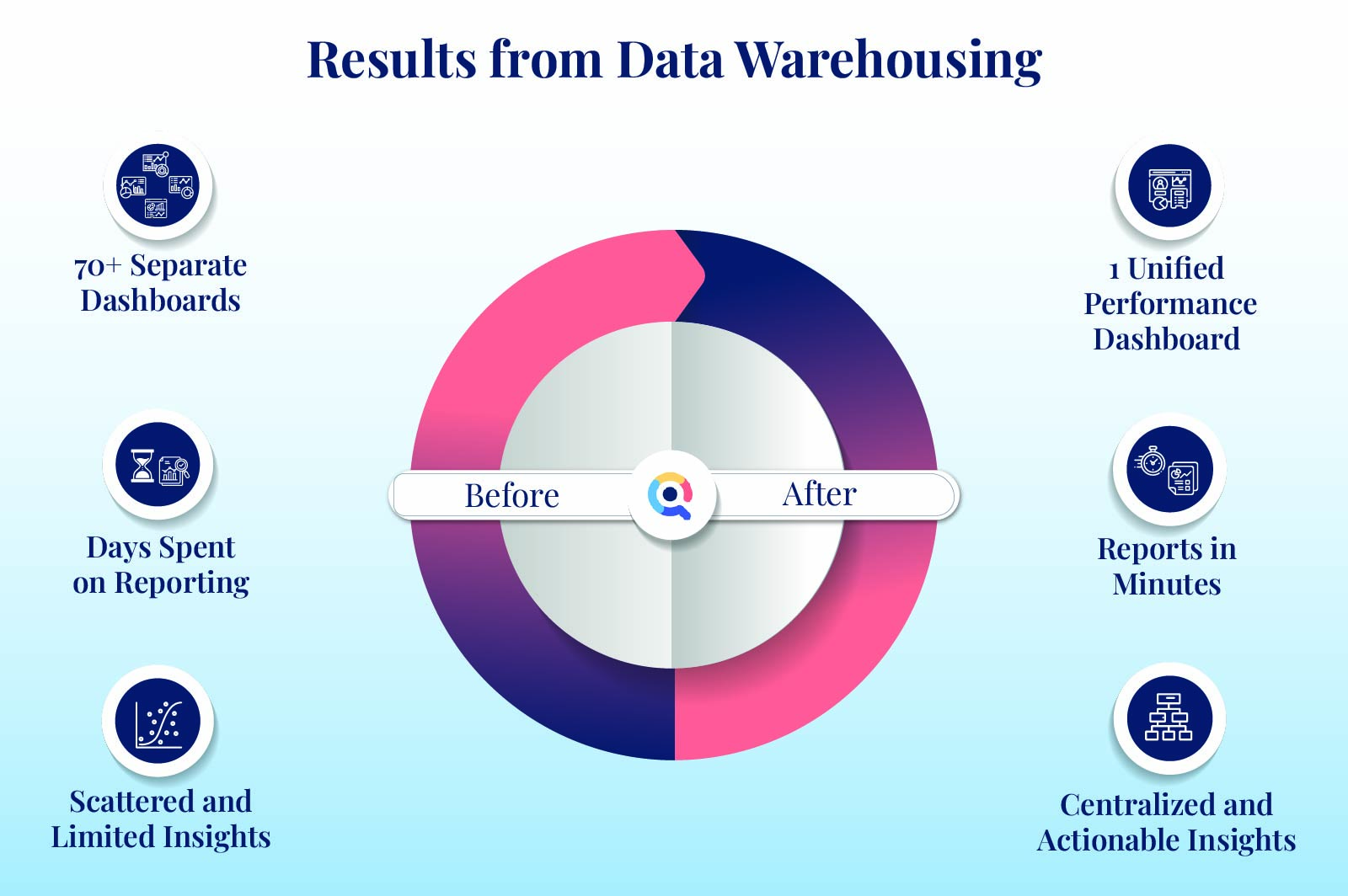 Results from Data Warehousing

70+ Separate Dashboards

Days Spent on Reporting

Scattered and Limited Insights

Before

After

1 Unified Performance Dashboard

Reports in Minutes

Centralized and Actionable Insights